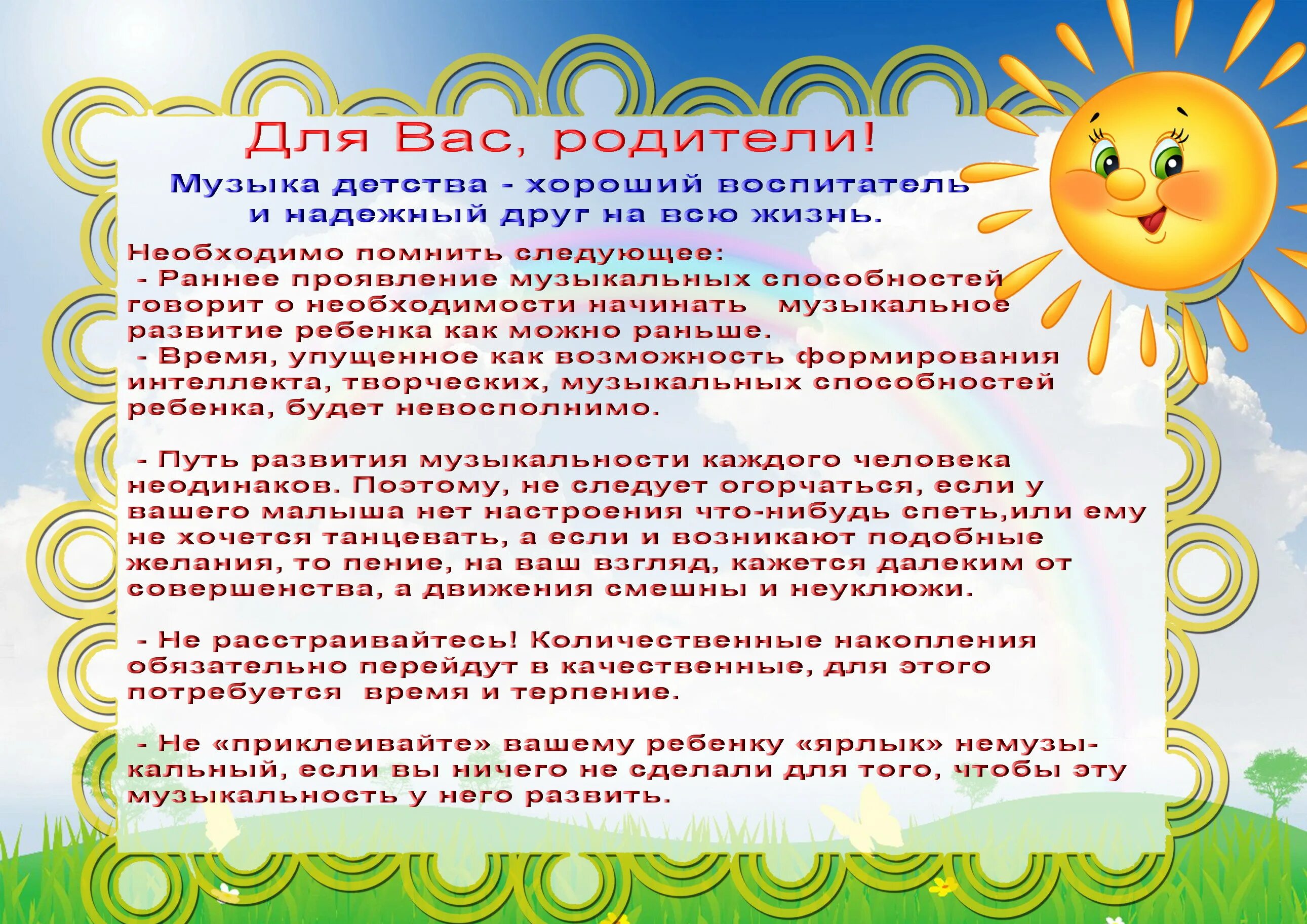 Для Вас, родители!

Музыка детства - хороший воспитатель и надежный друг на всю жизнь.

Необходимо помнить следующее:
- Раннее проявление музыкальных способностей говорит о необходимости начинать музыкальное развитие ребенка как можно раньше.
- Время, упущенное как возможность формирования интеллекта, творческих, музыкальных способностей ребенка, будет невосполнимо.

- Путь развития музыкальности каждого человека неодинаков. Поэтому, не следует огорчаться, если у вашего малыша нет настроения что-нибудь спеть,или ему не хочется танцевать, а если и возникают подобные желания, то пение, на ваш взгляд, кажется далеким от совершенства, а движения смешны и неуклюжи.

- Не расстраивайтесь! Количественные накопления обязательно перейдут в качественные, для этого потребуется время и терпение.

- Не «приклеивайте» вашему ребенку «ярлык» немузыкальный, если вы ничего не сделали для того, чтобы эту музыкальность у него развить.